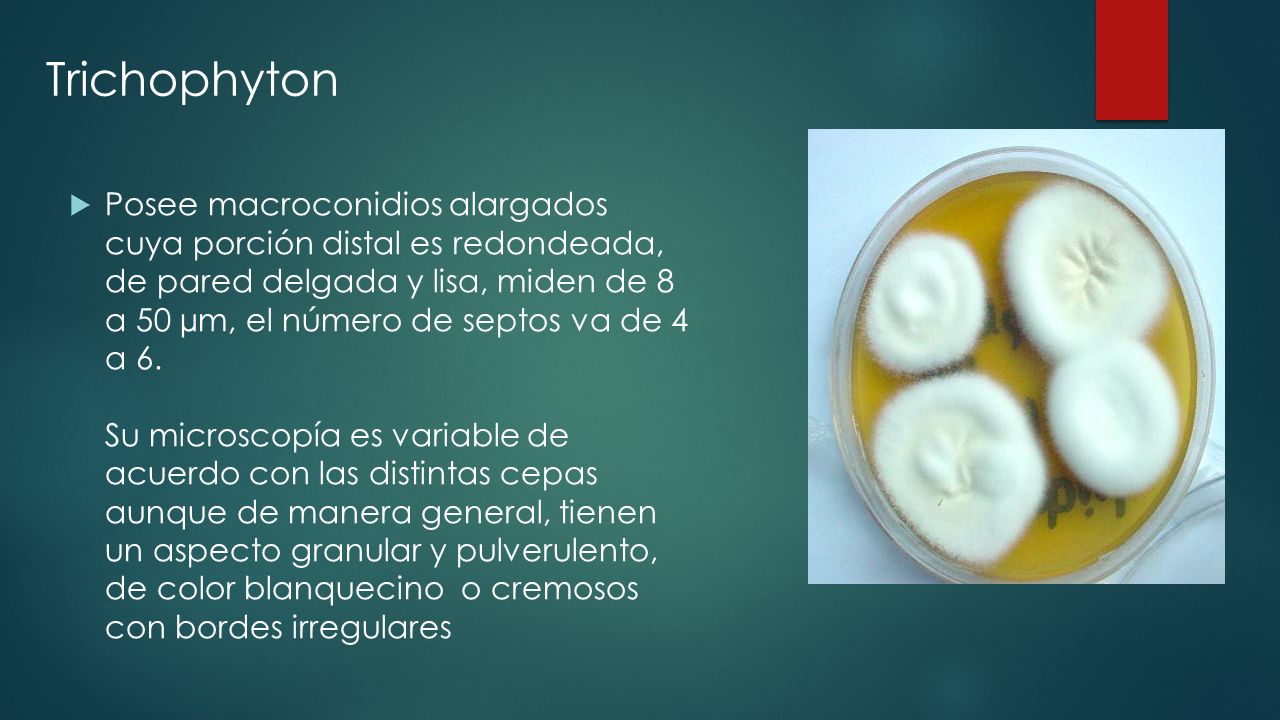 Trichophyton

Posee macroconidios alargados cuya porción distal es redondeada, de pared delgada y lisa, miden de 8 a 50 µm, el número de septos va de 4 a 6.

Su microscopía es variable de acuerdo con las distintas cepas aunque de manera general, tienen un aspecto granular y pulverulento, de color blanquecino o cremosos con bordes irregulares